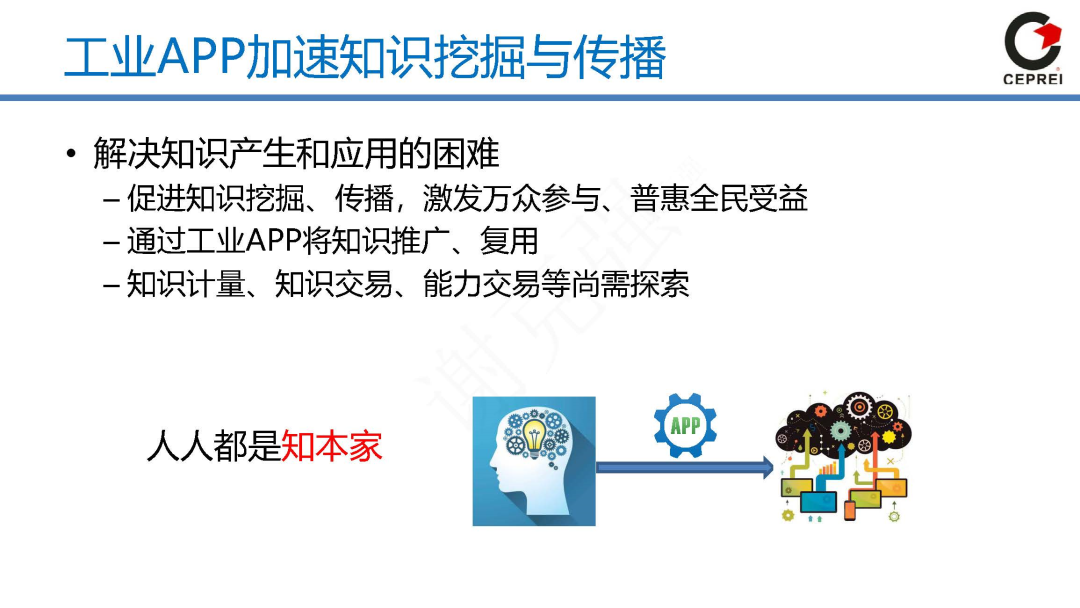 工业APP加速知识挖掘与传播

CEPREI

• 解决知识产生和应用的困难
– 促进知识挖掘、传播，激发万众参与、普惠全民受益
– 通过工业APP将知识推广、复用
– 知识计量、知识交易、能力交易等尚需探索

人人都是知本家

APP